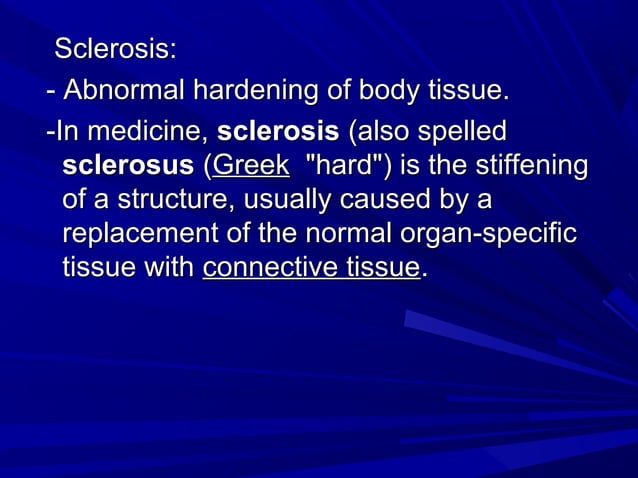 Sclerosis:

- Abnormal hardening of body tissue.

-In medicine, sclerosis (also spelled sclerosus (Greek "hard") is the stiffening of a structure, usually caused by a replacement of the normal organ-specific tissue with connective tissue.